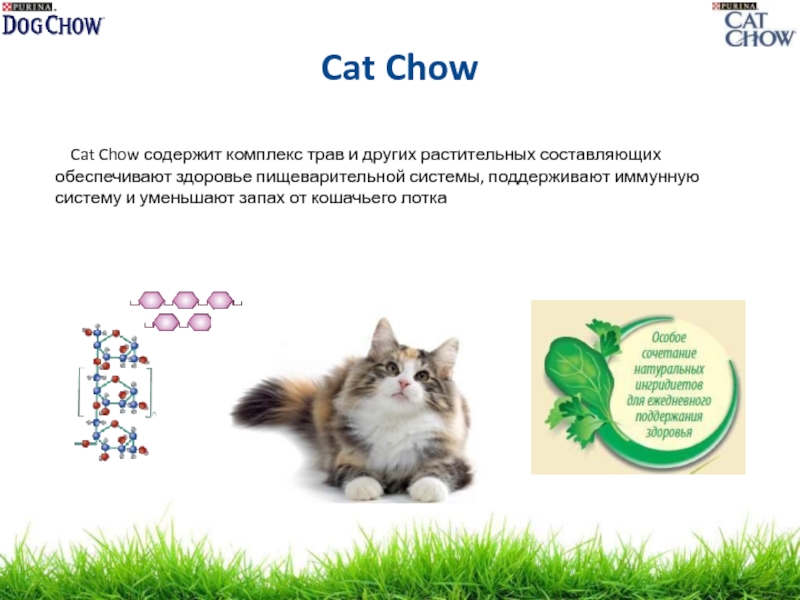 PURINA DOG CHOW

PURINA CAT CHOW

Cat Chow

Cat Chow содержит комплекс трав и других растительных составляющих обеспечивают здоровье пищеварительной системы, поддерживают иммунную систему и уменьшают запах от кошачьего лотка

Особое сочетание натуральных ингридиетов для ежедневного поддержания здоровья